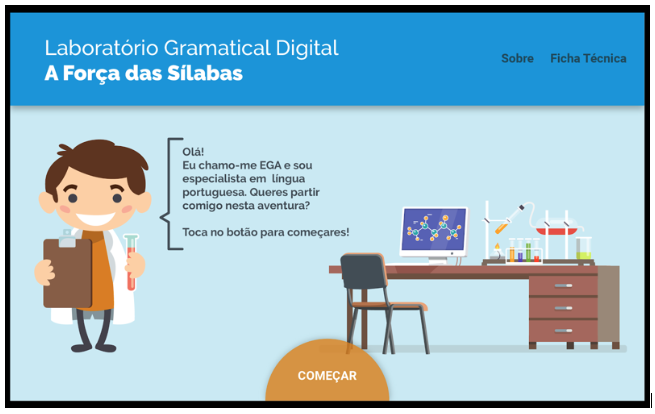 Laboratório Gramatical Digital
A Força das Sílabas

Sobre Ficha Técnica

Olá!
Eu chamo-me EGA e sou especialista em língua portuguesa. Queres partir comigo nesta aventura?

Toca no botão para começares!

COMEÇAR